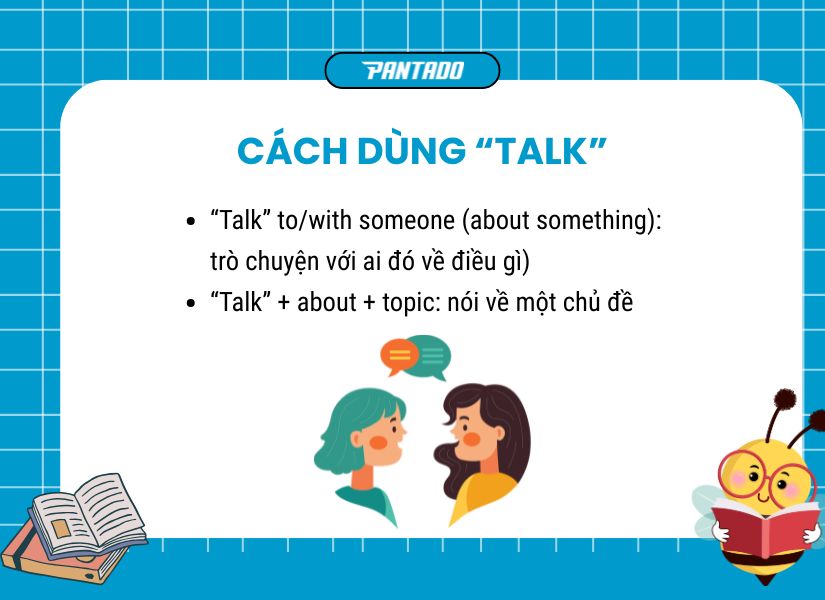 PANTADO

CÁCH DÙNG “TALK”

- “Talk” to/with someone (about something): trò chuyện với ai đó về điều gì)
- “Talk” + about + topic: nói về một chủ đề